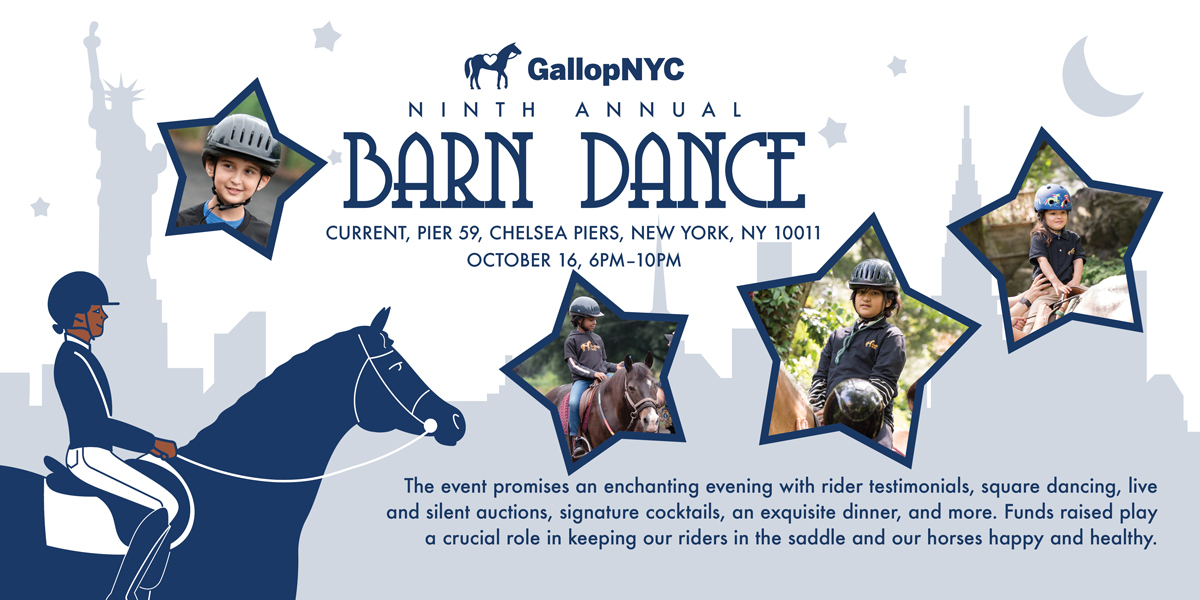 GallopNYC

NINTH ANNUAL

BARN DANCE

CURRENT, PIER 59, CHELSEA PIERS, NEW YORK, NY 10011
OCTOBER 16, 6PM–10PM

The event promises an enchanting evening with rider testimonials, square dancing, live and silent auctions, signature cocktails, an exquisite dinner, and more. Funds raised play a crucial role in keeping our riders in the saddle and our horses happy and healthy.